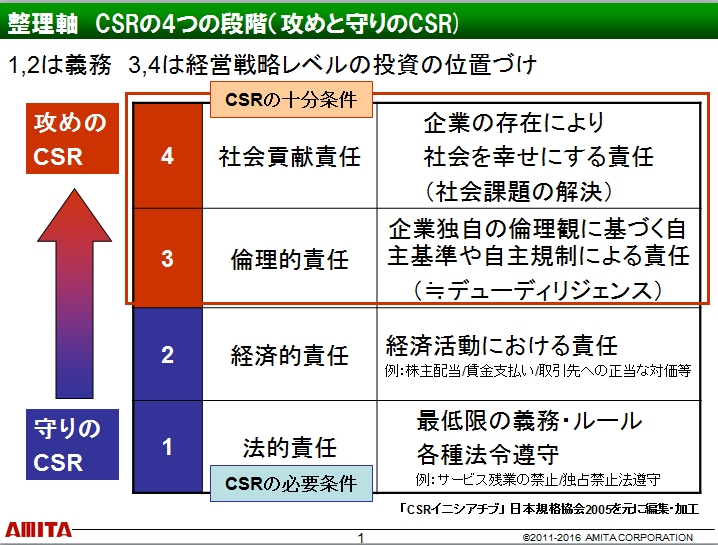 整理軸　CSRの4つの段階（攻めと守りのCSR）

1,2は義務　3,4は経営戦略レベルの投資の位置づけ

攻めの
CSR

守りの
CSR

CSRの十分条件

| 4 | 社会貢献責任 | 企業の存在により 社会を幸せにする責任 （社会課題の解決） |
|---|---|---|
| 3 | 倫理的責任 | 企業独自の倫理観に基づく自主基準や自主規制による責任 （≒デューディリジェンス） |
| 2 | 経済的責任 | 経済活動における責任 例：株主配当/賃金支払い/取引先への正当な対価等 |
| 1 | 法的責任 | 最低限の義務・ルール 各種法令遵守 例：サービス残業の禁止/独占禁止法遵守 |

CSRの必要条件

「CSRイニシアチブ」日本規格協会2005を元に編集・加工

AMITA

1

©2011-2016 AMITA CORPORATION